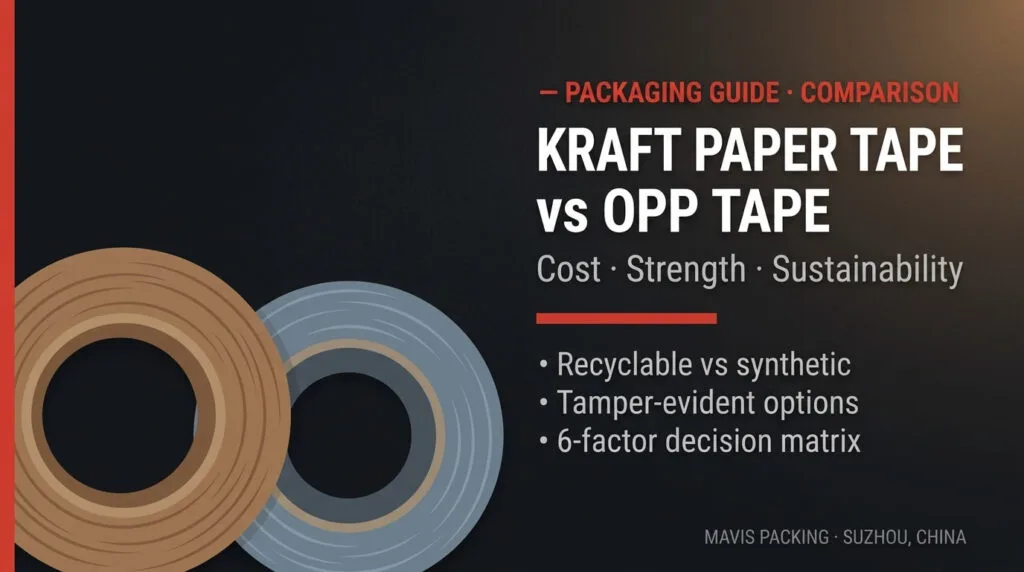 — PACKAGING GUIDE · COMPARISON

KRAFT PAPER TAPE vs OPP TAPE

Cost · Strength · Sustainability

• Recyclable vs synthetic
• Tamper-evident options
• 6-factor decision matrix

MAVIS PACKING · SUZHOU, CHINA